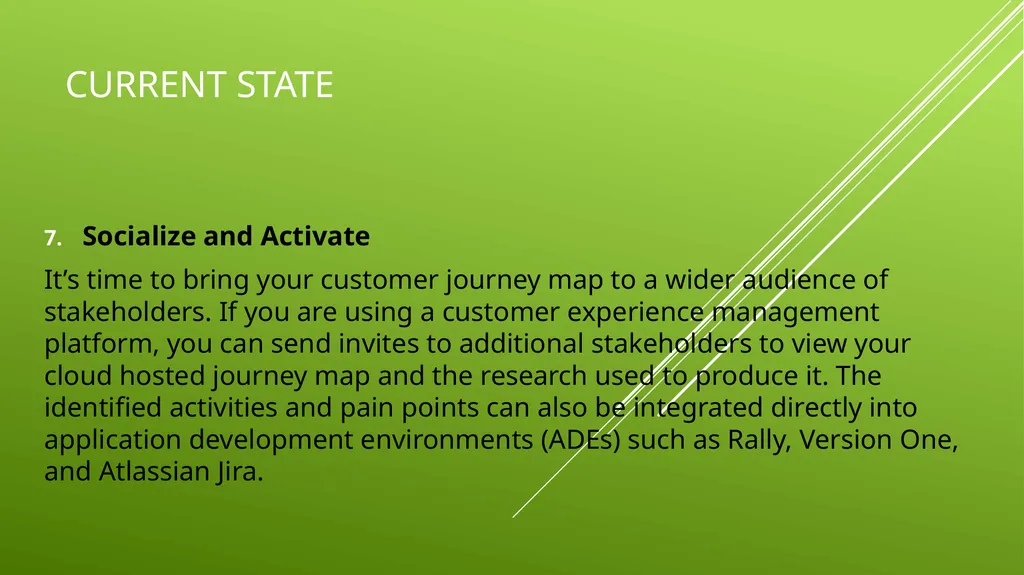 CURRENT STATE

7. Socialize and Activate

It’s time to bring your customer journey map to a wider audience of stakeholders. If you are using a customer experience management platform, you can send invites to additional stakeholders to view your cloud hosted journey map and the research used to produce it. The identified activities and pain points can also be integrated directly into application development environments (ADEs) such as Rally, Version One, and Atlassian Jira.